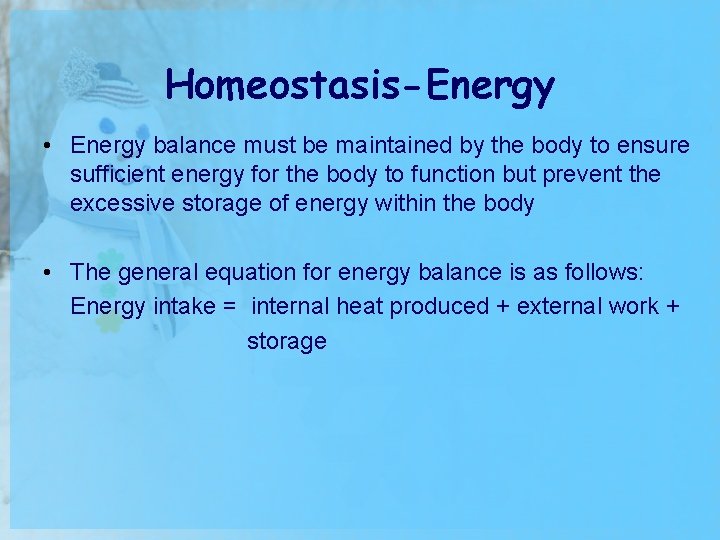 Homeostasis-Energy

• Energy balance must be maintained by the body to ensure sufficient energy for the body to function but prevent the excessive storage of energy within the body

• The general equation for energy balance is as follows:
Energy intake = internal heat produced + external work + storage